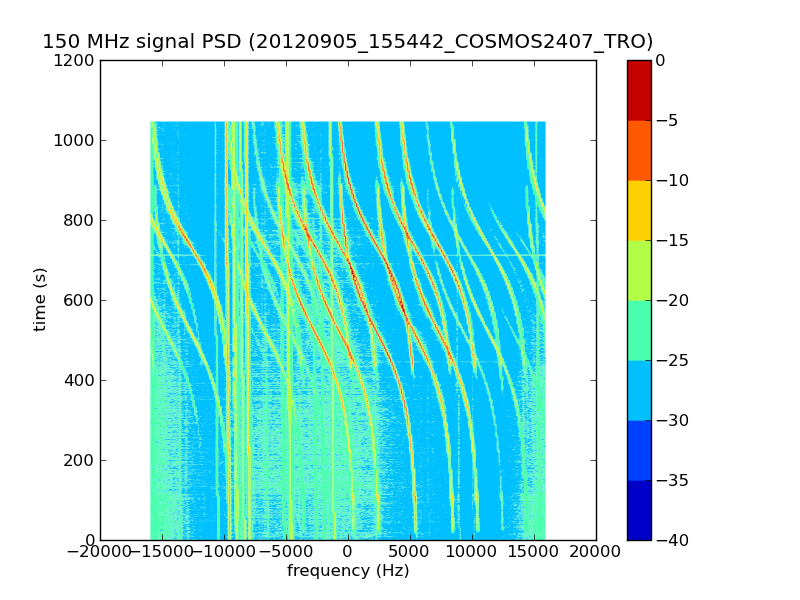 150 MHz signal PSD (20120905_155442_COSMOS2407_TRO)

1200
1000
800
600
400
200
0

time (s)

−20000 −15000 −10000 −5000 0 5000 10000 15000 20000

frequency (Hz)

0
−5
−10
−15
−20
−25
−30
−35
−40